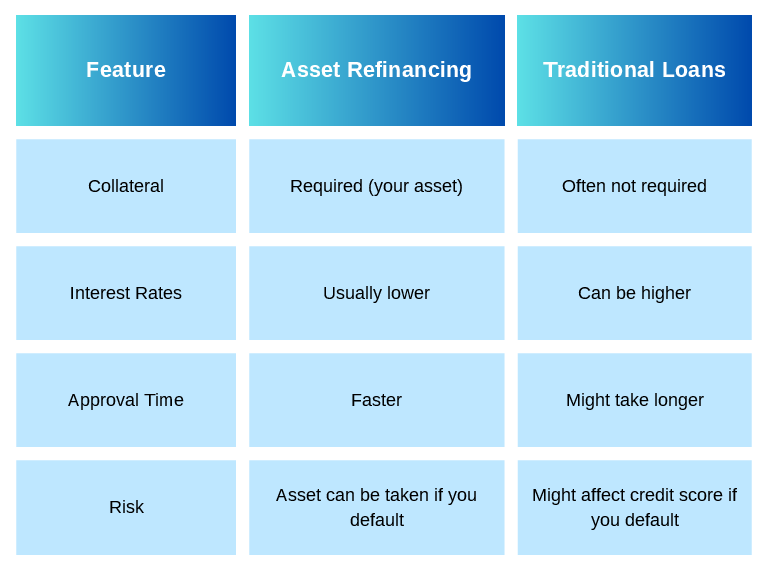 | Feature | Asset Refinancing | Traditional Loans |
|---|---|---|
| Collateral | Required (your asset) | Often not required |
| Interest Rates | Usually lower | Can be higher |
| Approval Time | Faster | Might take longer |
| Risk | Asset can be taken if you default | Might affect credit score if you default |